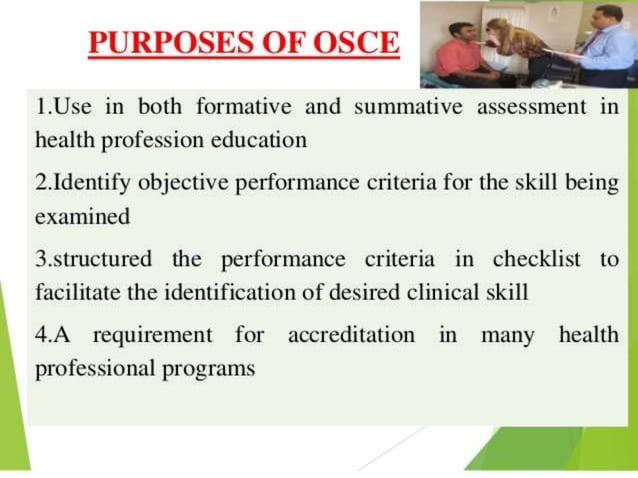 PURPOSES OF OSCE

1.Use in both formative and summative assessment in health profession education

2.Identify objective performance criteria for the skill being examined

3.structured the performance criteria in checklist to facilitate the identification of desired clinical skill

4.A requirement for accreditation in many health professional programs